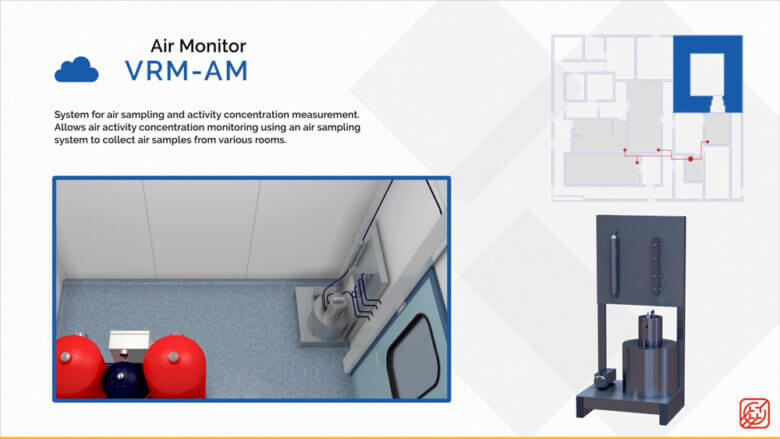 Air Monitor
VRM-AM

System for air sampling and activity concentration measurement. Allows air activity concentration monitoring using an air sampling system to collect air samples from various rooms.